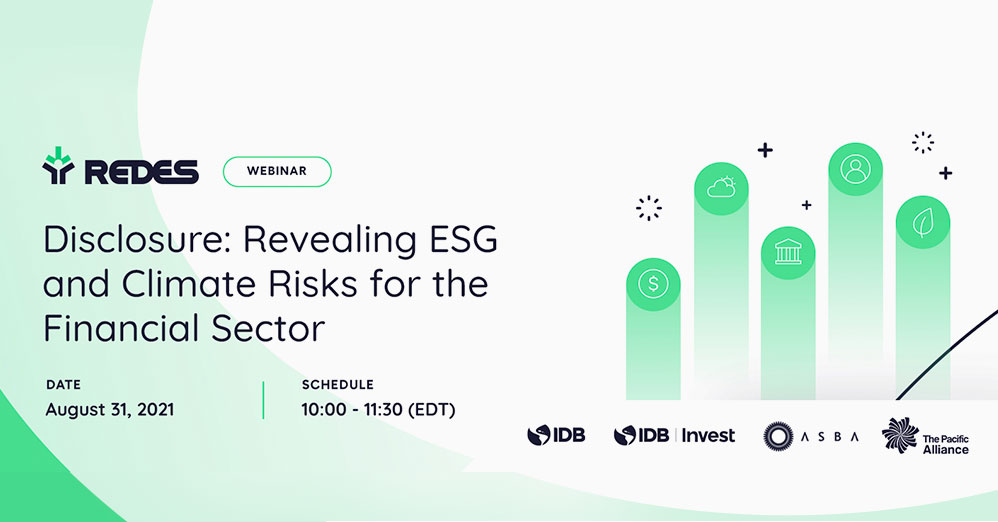 REDES

WEBINAR

Disclosure: Revealing ESG and Climate Risks for the Financial Sector

DATE
August 31, 2021

SCHEDULE
10:00 - 11:30 (EDT)

IDB

IDB | Invest

ASBA

The Pacific Alliance